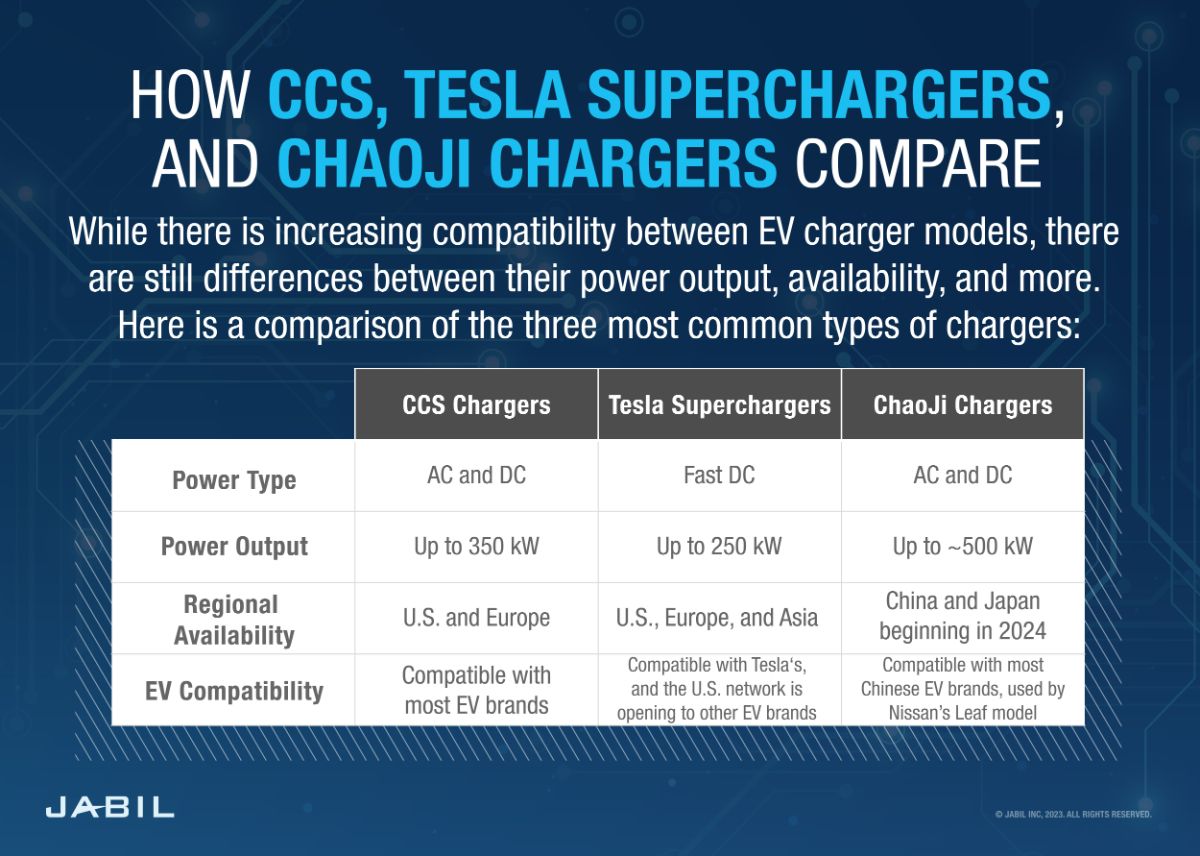 HOW CCS, TESLA SUPERCHARGERS, AND CHAOJI CHARGERS COMPARE

While there is increasing compatibility between EV charger models, there are still differences between their power output, availability, and more. Here is a comparison of the three most common types of chargers:

| | CCS Chargers | Tesla Superchargers | ChaoJi Chargers |
|---|---|---|---|
| Power Type | AC and DC | Fast DC | AC and DC |
| Power Output | Up to 350 kW | Up to 250 kW | Up to ~500 kW |
| Regional Availability | U.S. and Europe | U.S., Europe, and Asia | China and Japan beginning in 2024 |
| EV Compatibility | Compatible with most EV brands | Compatible with Tesla's, and the U.S. network is opening to other EV brands | Compatible with most Chinese EV brands, used by Nissan's Leaf model |

JABIL

© JABIL INC, 2023. ALL RIGHTS RESERVED.